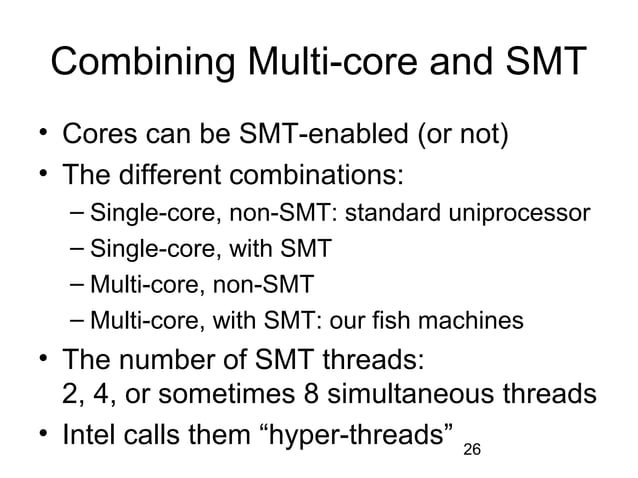 Combining Multi-core and SMT

• Cores can be SMT-enabled (or not)
• The different combinations:
– Single-core, non-SMT: standard uniprocessor
– Single-core, with SMT
– Multi-core, non-SMT
– Multi-core, with SMT: our fish machines
• The number of SMT threads: 2, 4, or sometimes 8 simultaneous threads
• Intel calls them “hyper-threads”

26